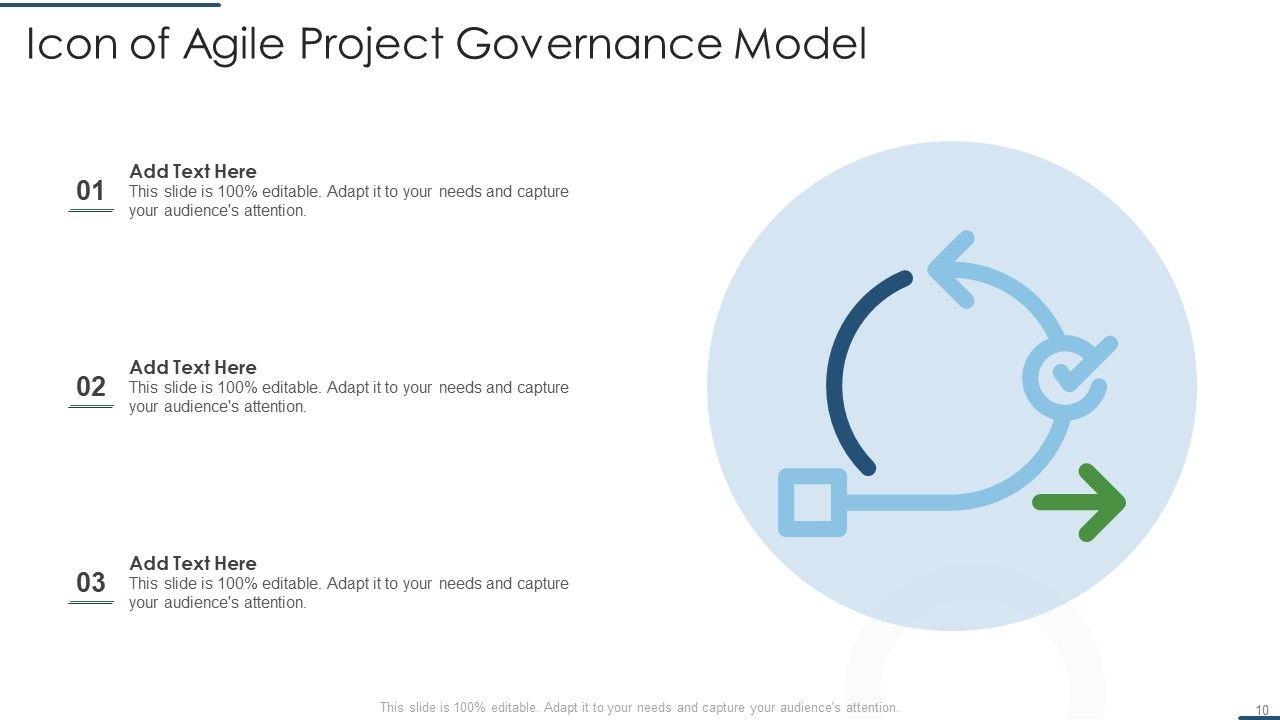 Icon of Agile Project Governance Model

01
Add Text Here
This slide is 100% editable. Adapt it to your needs and capture your audience's attention.

02
Add Text Here
This slide is 100% editable. Adapt it to your needs and capture your audience's attention.

03
Add Text Here
This slide is 100% editable. Adapt it to your needs and capture your audience's attention.

This slide is 100% editable. Adapt it to your needs and capture your audience's attention.

10